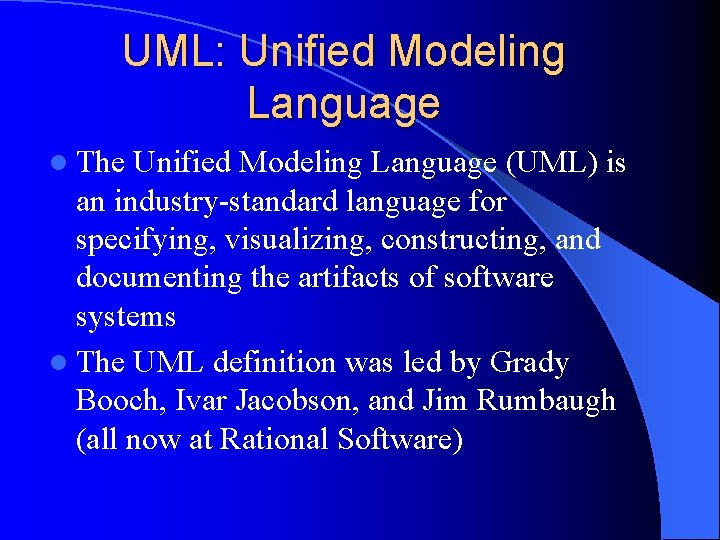 UML: Unified Modeling Language

- The Unified Modeling Language (UML) is an industry-standard language for specifying, visualizing, constructing, and documenting the artifacts of software systems
- The UML definition was led by Grady Booch, Ivar Jacobson, and Jim Rumbaugh (all now at Rational Software)